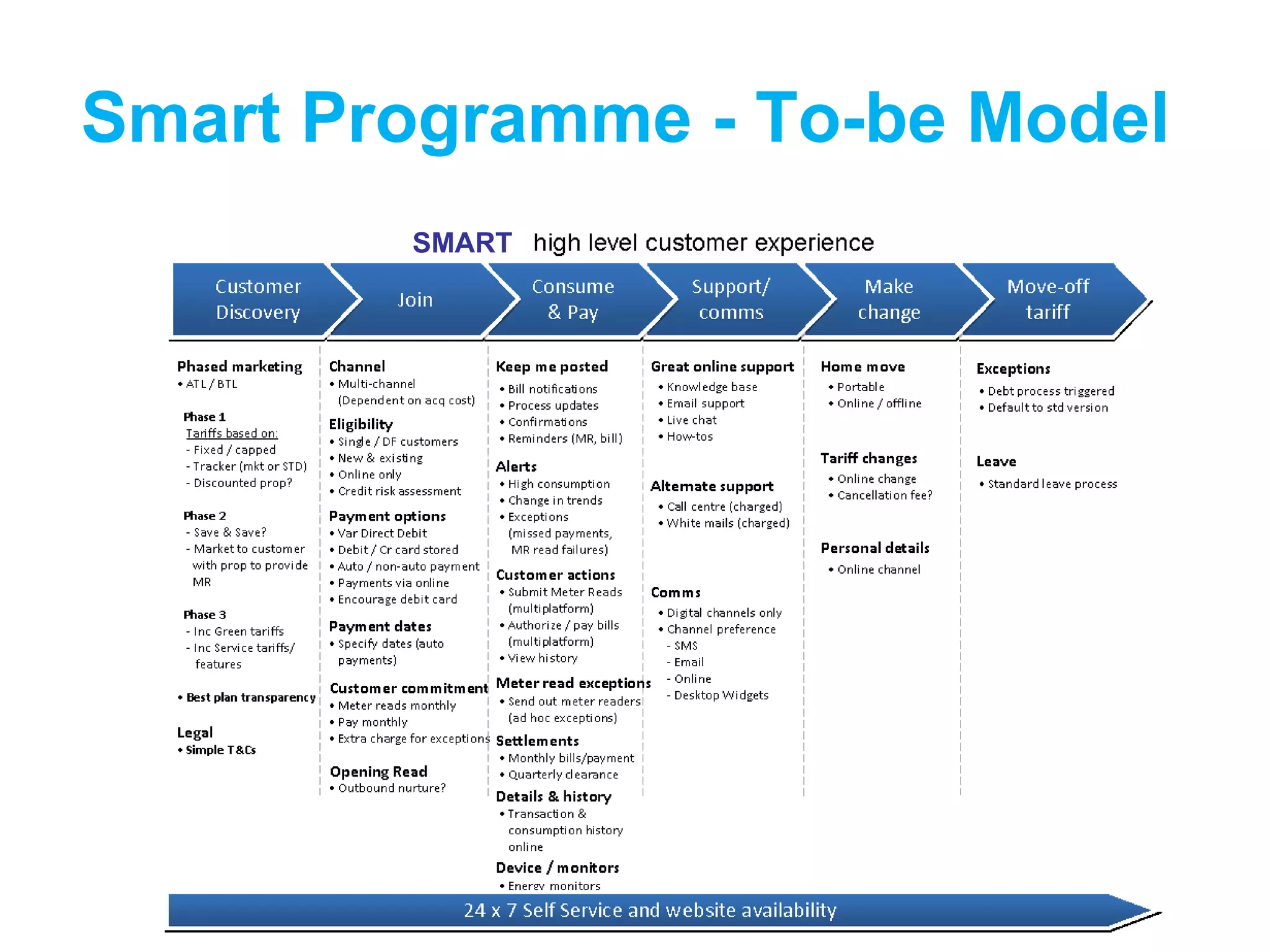 Smart Programme - To-be Model

SMART high level customer experience

Customer Discovery

Join

Consume & Pay

Support/ comms

Make change

Move-off tariff

Phased marketing
• ATL / BTL

Phase 1
Tariffs based on:
- Fixed / capped
- Tracker (mkt or STD)
- Discounted prop?

Phase 2
- Save & Save?
- Market to customer with prop to provide MR

Phase 3
- Inc Green tariffs
- Inc Service tariffs/ features

• Best plan transparency

Legal
• Simple T&Cs

Channel
• Multi-channel (Dependent on acq cost)

Eligibility
• Single / DF customers
• New & existing
• Online only
• Credit risk assessment

Payment options
• Var Direct Debit
• Debit / Cr card stored
• Auto / non-auto payment
• Payments via online
• Encourage debit card

Payment dates
• Specify dates (auto payments)

Customer commitment
• Meter reads monthly
• Pay monthly
• Extra charge for exceptions

Opening Read
• Outbound nurture?

Keep me posted
• Bill notifications
• Process updates
• Confirmations
• Reminders (MR, bill)

Alerts
• High consumption
• Change in trends
• Exceptions (missed payments, MR read failures)

Customer actions
• Submit Meter Reads (multiplatform)
• Authorize / pay bills (multiplatform)
• View history

Meter read exceptions
• Send out meter readers (ad hoc exceptions)

Settlements
• Monthly bills/payment
• Quarterly clearance

Details & history
• Transaction & consumption history online

Device / monitors
• Energy monitors

Great online support
• Knowledge base
• Email support
• Live chat
• How-tos

Alternate support
• Call centre (charged)
• White mails (charged)

Comms
• Digital channels only
• Channel preference
- SMS
- Email
- Online
- Desktop Widgets

Home move
• Portable
• Online / offline

Tariff changes
• Online change
• Cancellation fee?

Personal details
• Online channel

Exceptions
• Debt process triggered
• Default to std version

Leave
• Standard leave process

24 x 7 Self Service and website availability